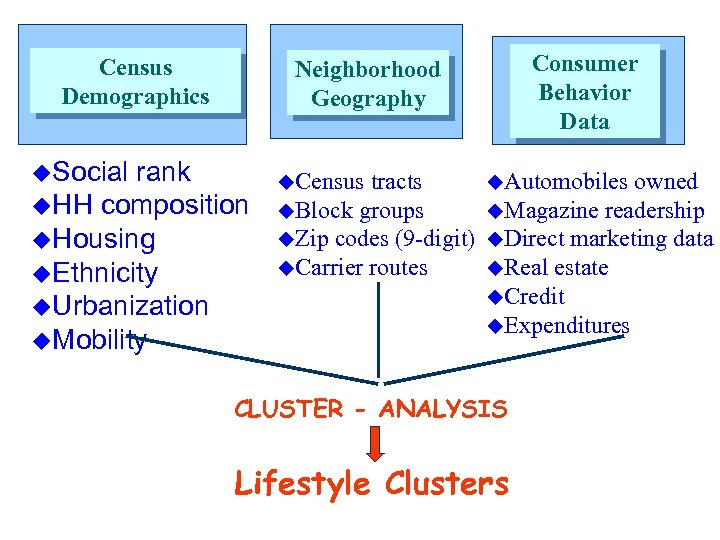 Census Demographics

◆Social rank
◆HH composition
◆Housing
◆Ethnicity
◆Urbanization
◆Mobility

Neighborhood Geography

◆Census tracts
◆Block groups
◆Zip codes (9-digit)
◆Carrier routes

Consumer Behavior Data

◆Automobiles owned
◆Magazine readership
◆Direct marketing data
◆Real estate
◆Credit
◆Expenditures

CLUSTER - ANALYSIS

Lifestyle Clusters